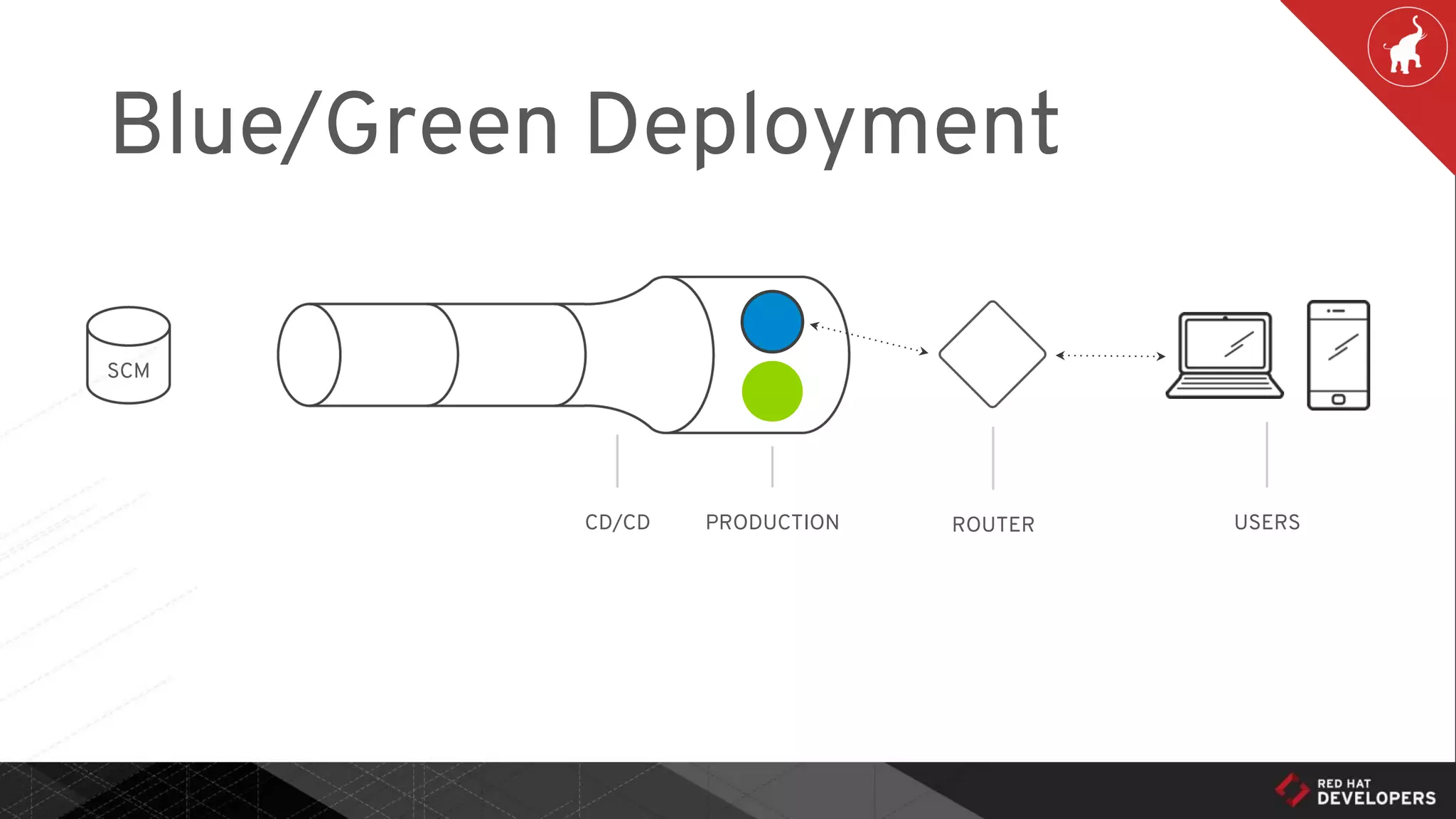 Blue/Green Deployment

SCM

CD/CD

PRODUCTION

ROUTER

USERS

RED HAT
DEVELOPERS